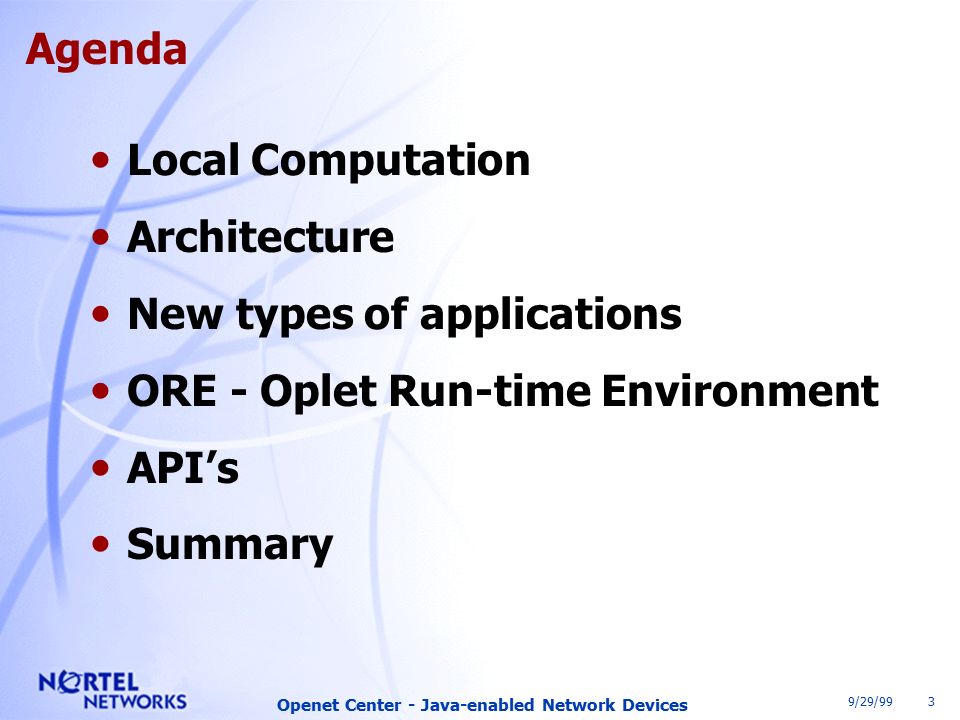 Agenda

• Local Computation
• Architecture
• New types of applications
• ORE - Oplet Run-time Environment
• API's
• Summary

NORTEL NETWORKS

Openet Center - Java-enabled Network Devices

9/29/99 3